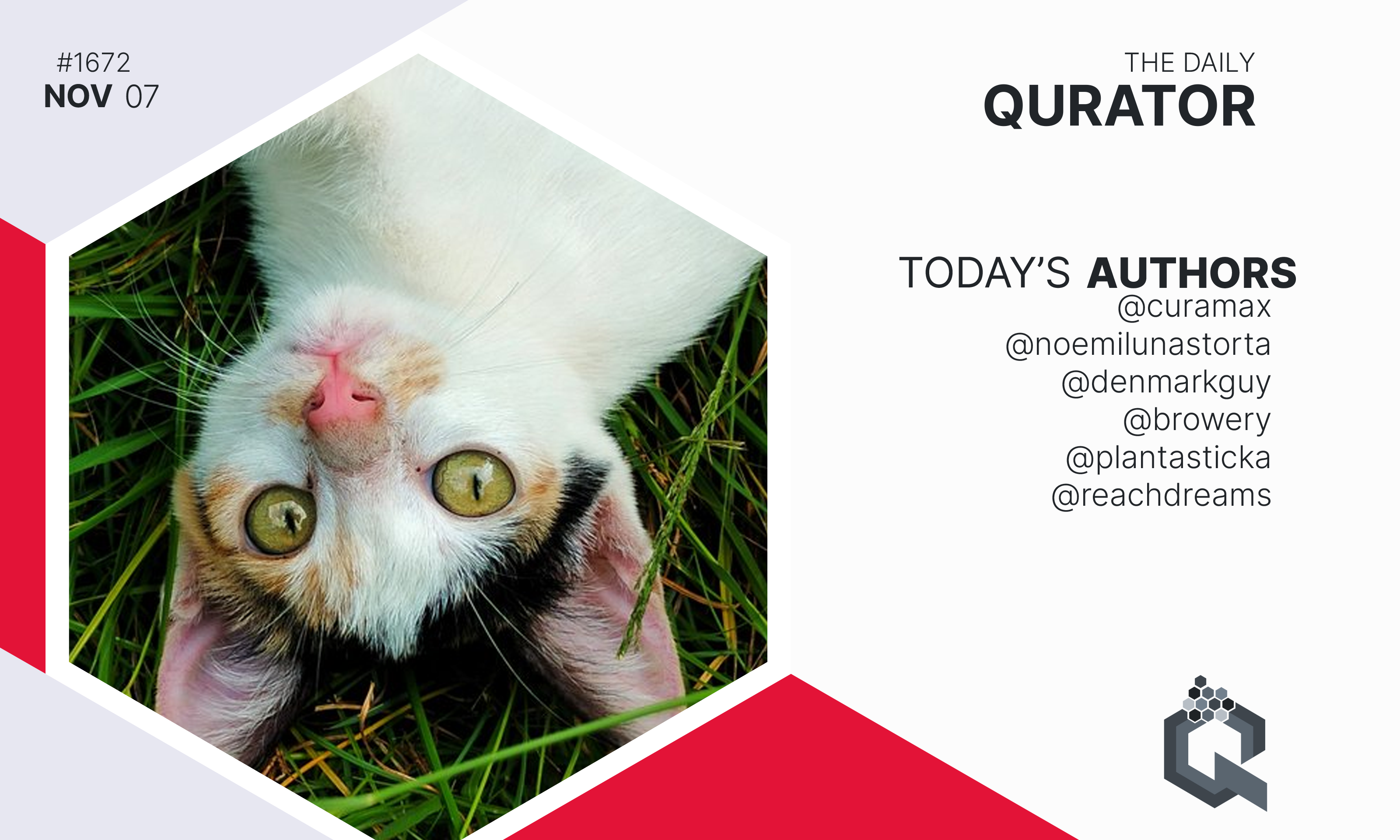 #1672
NOV 07

THE DAILY
QURATOR

TODAY'S AUTHORS
@curamax
@noemilunastorta
@denmarkguy
@browery
@plantasticka
@reachdreams